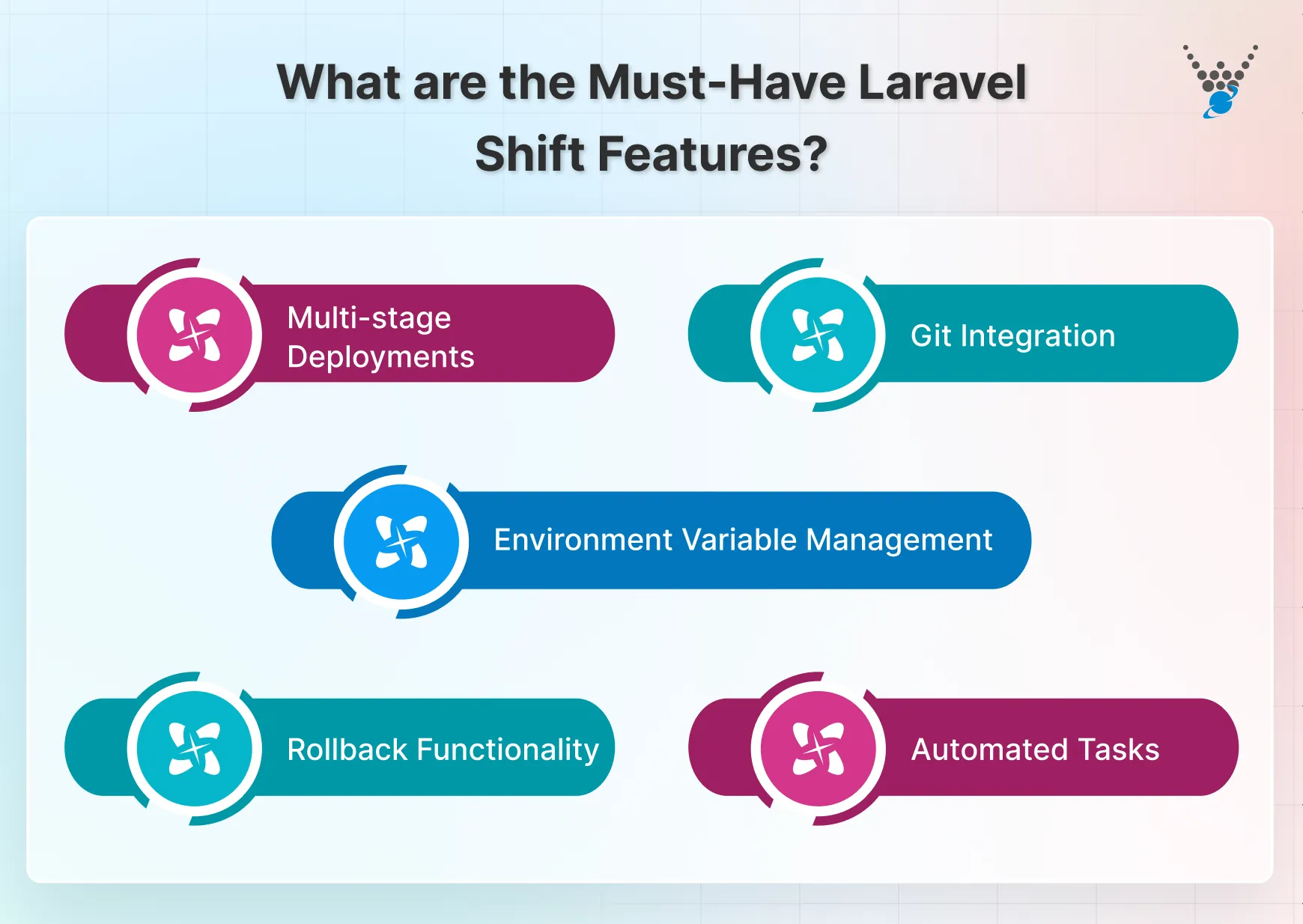 What are the Must-Have Laravel Shift Features?

Multi-stage Deployments

Git Integration

Environment Variable Management

Rollback Functionality

Automated Tasks